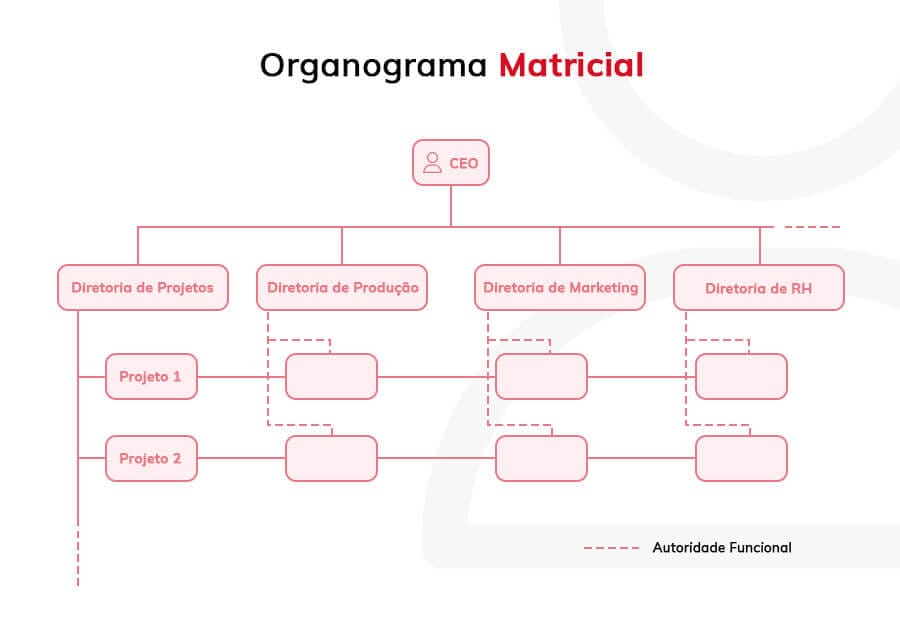 Organograma Matricial

CEO

Diretoria de Projetos

Diretoria de Produção

Diretoria de Marketing

Diretoria de RH

Projeto 1

Projeto 2

Autoridade Funcional